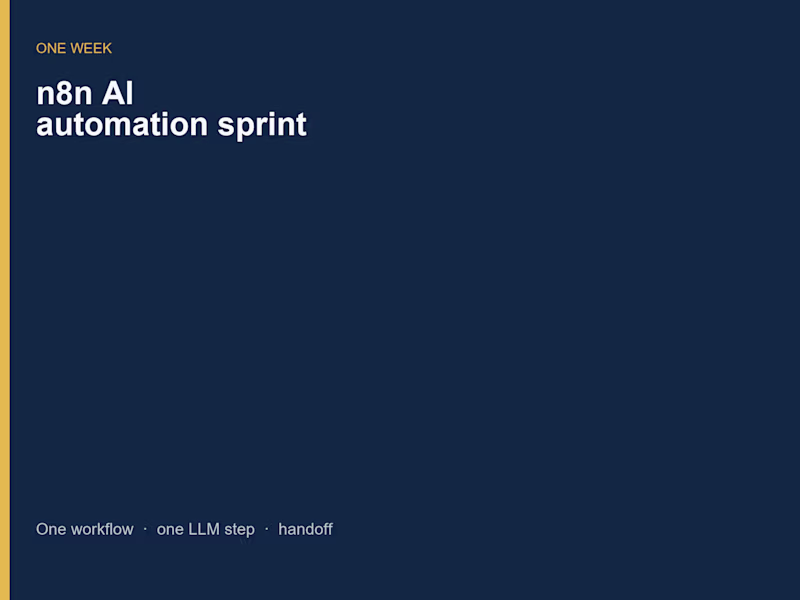 ONE WEEK

n8n AI
automation sprint

One workflow · one LLM step · handoff